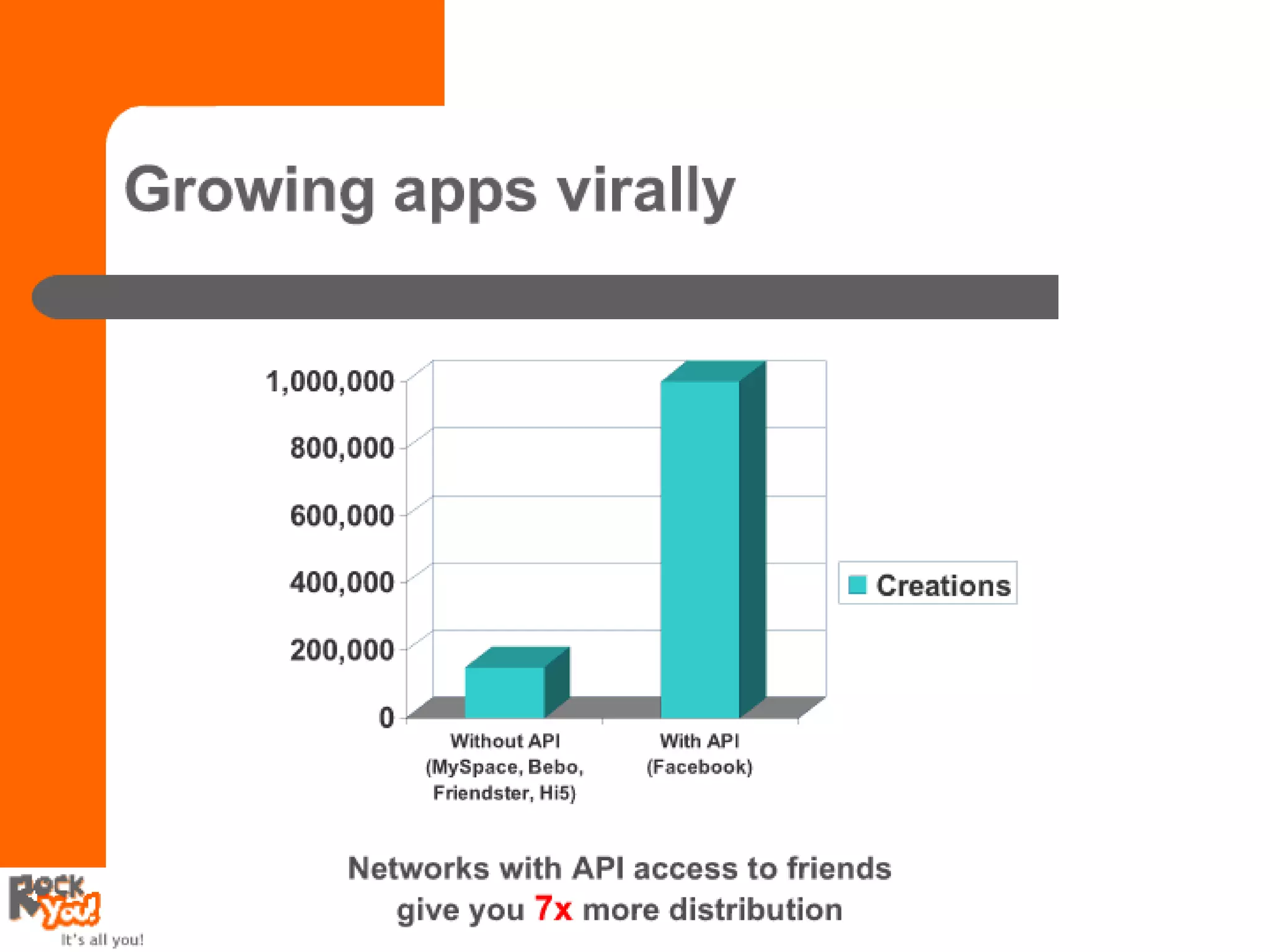 Growing apps virally

1,000,000
800,000
600,000
400,000
200,000
0

Without API (MySpace, Bebo, Friendster, Hi5)
With API (Facebook)

Creations

Networks with API access to friends give you 7x more distribution

Rock You! It's all you!